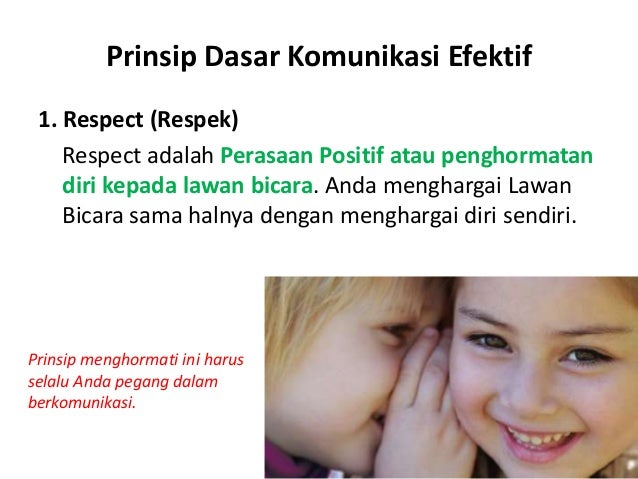 Prinsip Dasar Komunikasi Efektif

1. Respect (Respek)

Respect adalah Perasaan Positif atau penghormatan diri kepada lawan bicara. Anda menghargai Lawan Bicara sama halnya dengan menghargai diri sendiri.

Prinsip menghormati ini harus selalu Anda pegang dalam berkomunikasi.